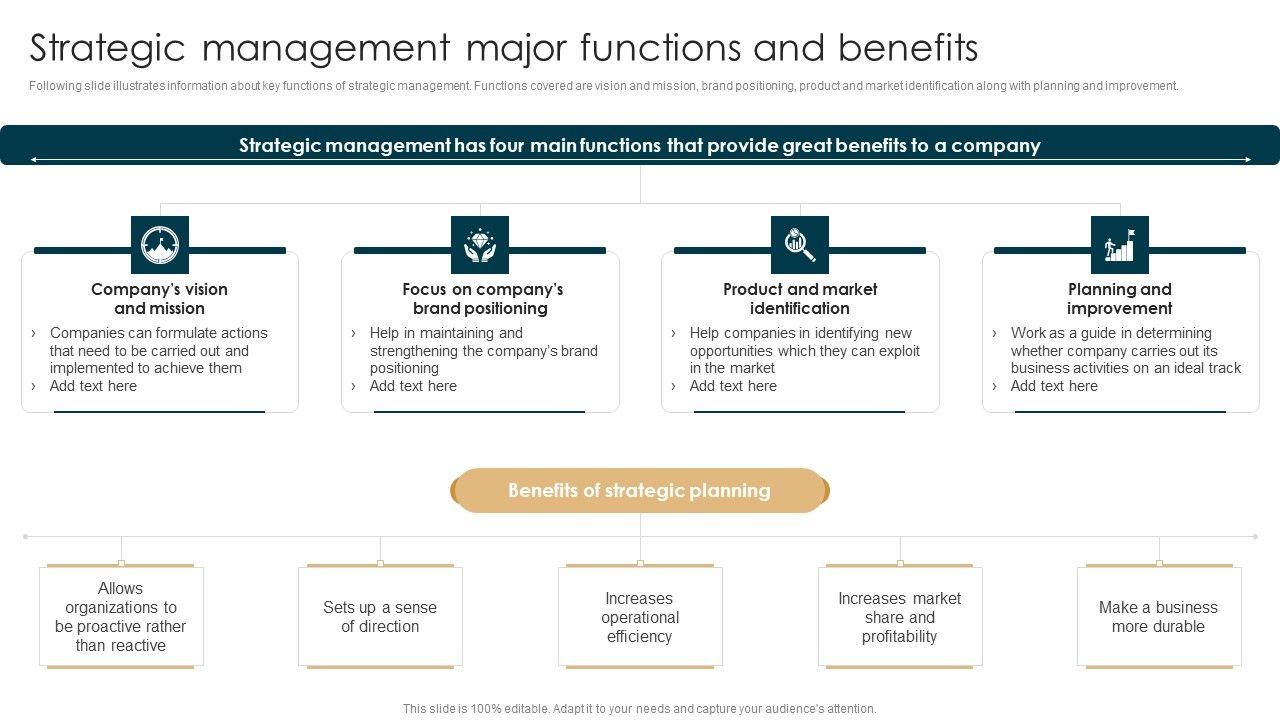 Strategic management major functions and benefits

Following slide illustrates information about key functions of strategic management. Functions covered are vision and mission, brand positioning, product and market identification along with planning and improvement.

Strategic management has four main functions that provide great benefits to a company

Company's vision and mission
› Companies can formulate actions that need to be carried out and implemented to achieve them
› Add text here

Focus on company's brand positioning
› Help in maintaining and strengthening the company's brand positioning
› Add text here

Product and market identification
› Help companies in identifying new opportunities which they can exploit in the market
› Add text here

Planning and improvement
› Work as a guide in determining whether company carries out its business activities on an ideal track
› Add text here

Benefits of strategic planning

Allows organizations to be proactive rather than reactive

Sets up a sense of direction

Increases operational efficiency

Increases market share and profitability

Make a business more durable

This slide is 100% editable. Adapt it to your needs and capture your audience's attention.